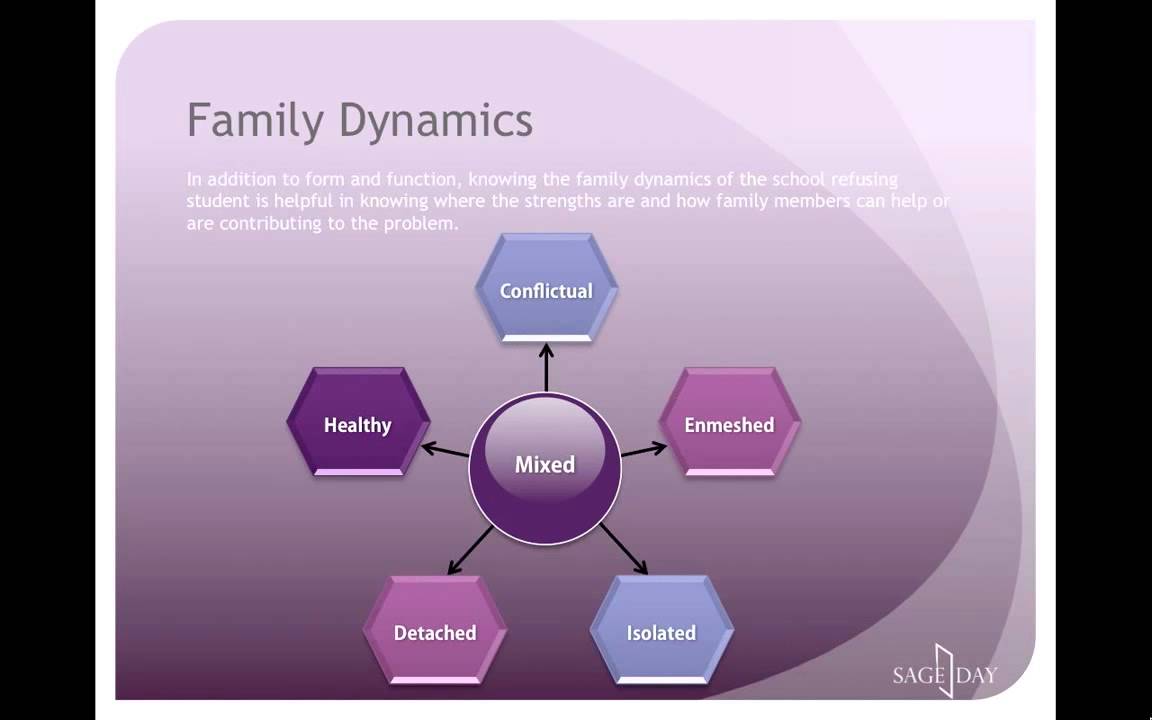 Family Dynamics

In addition to form and function, knowing the family dynamics of the school refusing student is helpful in knowing where the strengths are and how family members can help or are contributing to the problem.

Conflictual

Healthy

Mixed

Enmeshed

Detached

Isolated

SAGE DAY